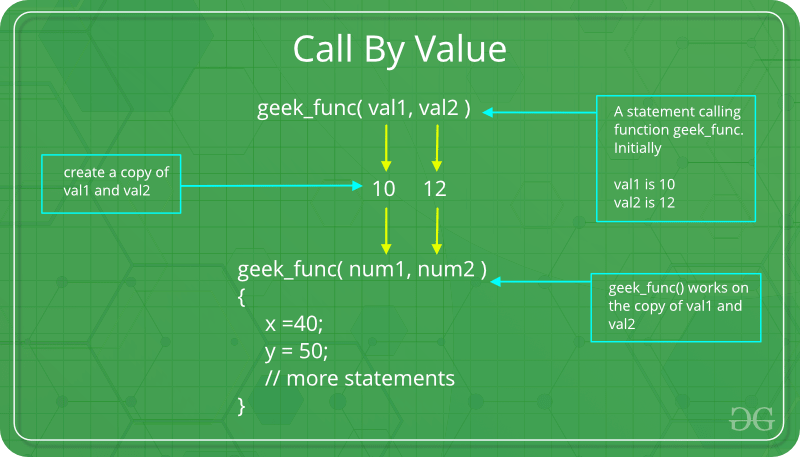 Call By Value

geek_func( val1, val2 )

A statement calling function geek_func. Initially

val1 is 10
val2 is 12

create a copy of val1 and val2

10 12

geek_func( num1, num2 )
{
x =40;
y = 50;
// more statements
}

geek_func() works on the copy of val1 and val2

GG